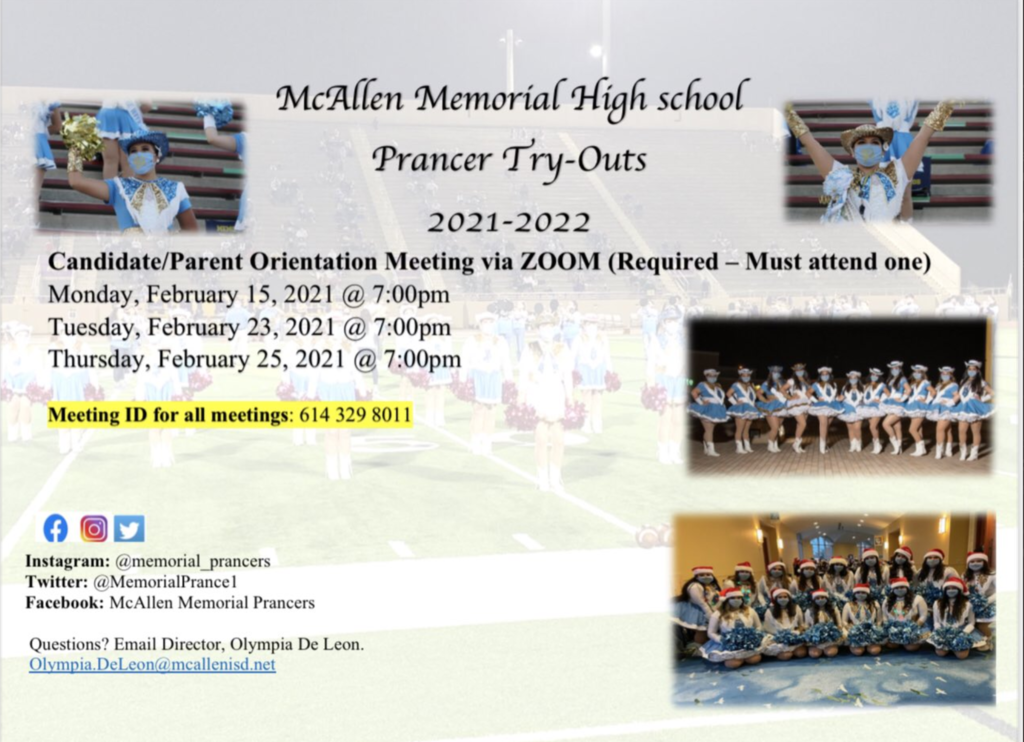 McAllen Memorial High school

Prancer Try-Outs

2021-2022

Candidate/Parent Orientation Meeting via ZOOM (Required – Must attend one)

Monday, February 15, 2021 @ 7:00pm

Tuesday, February 23, 2021 @ 7:00pm

Thursday, February 25, 2021 @ 7:00pm

Meeting ID for all meetings: 614 329 8011

Instagram: @memorial_prancers
Twitter: @MemorialPrance1
Facebook: McAllen Memorial Prancers

Questions? Email Director, Olympia De Leon.
Olympia.DeLeon@mcallenisd.net